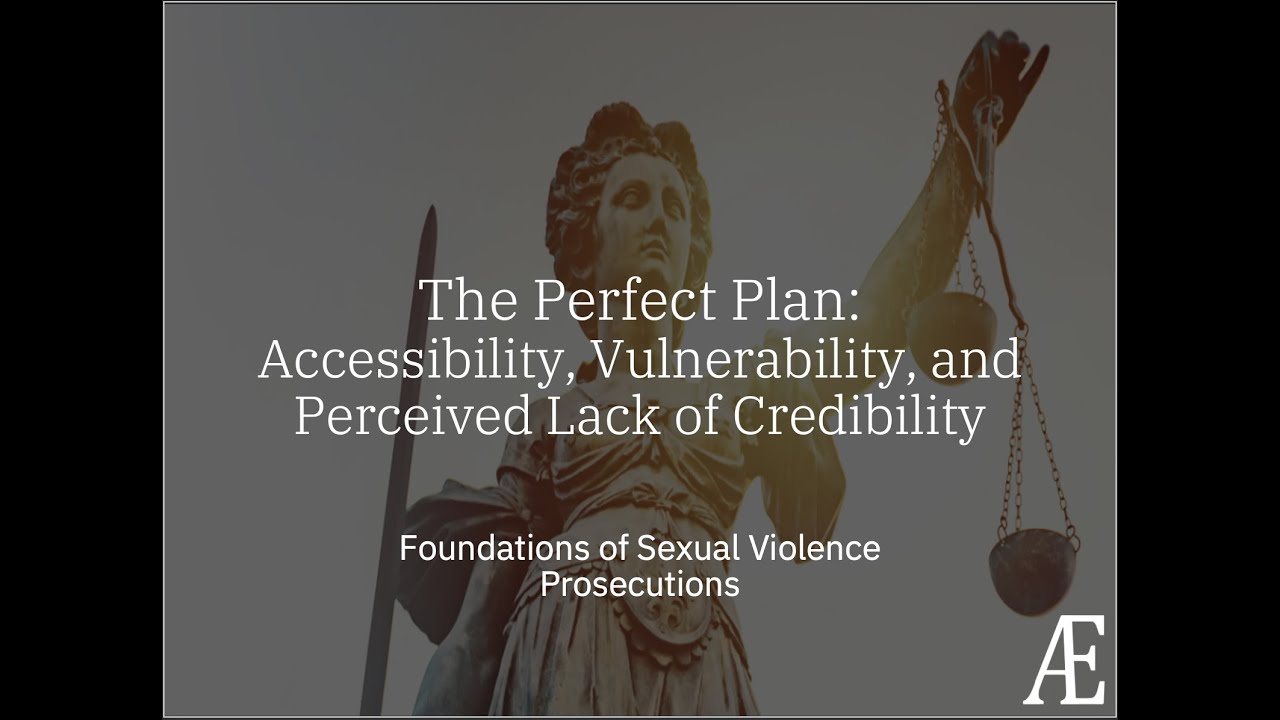 The Perfect Plan:
Accessibility, Vulnerability, and Perceived Lack of Credibility

Foundations of Sexual Violence Prosecutions

Æ